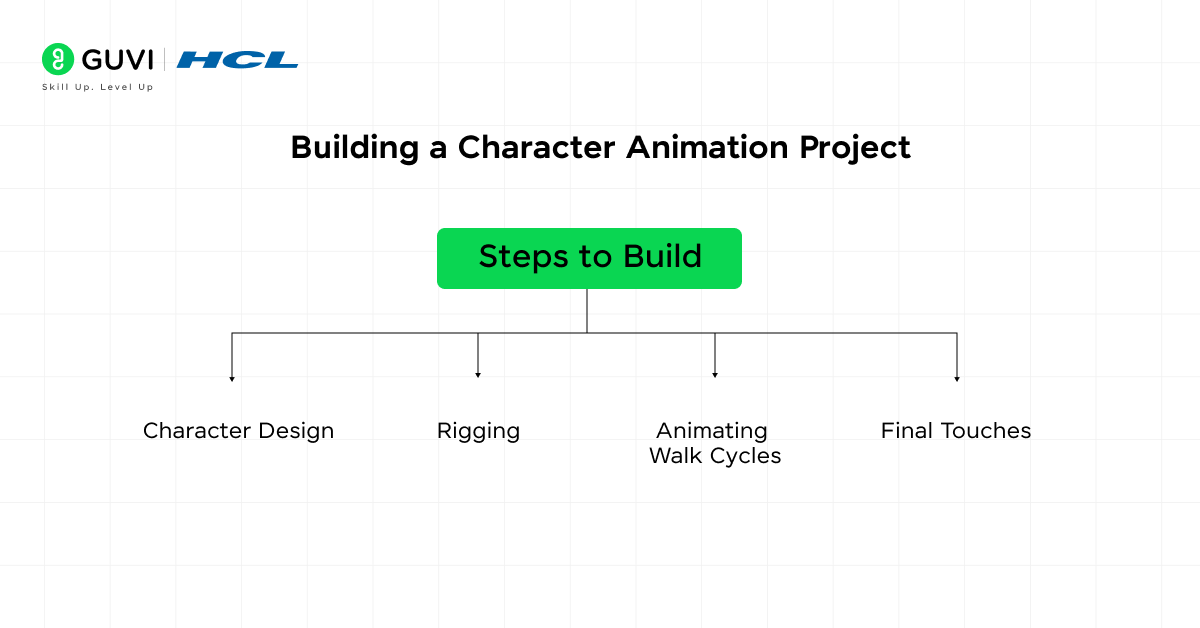 GUVI | HCL
Skill Up. Level Up

Building a Character Animation Project

Steps to Build

Character Design

Rigging

Animating Walk Cycles

Final Touches